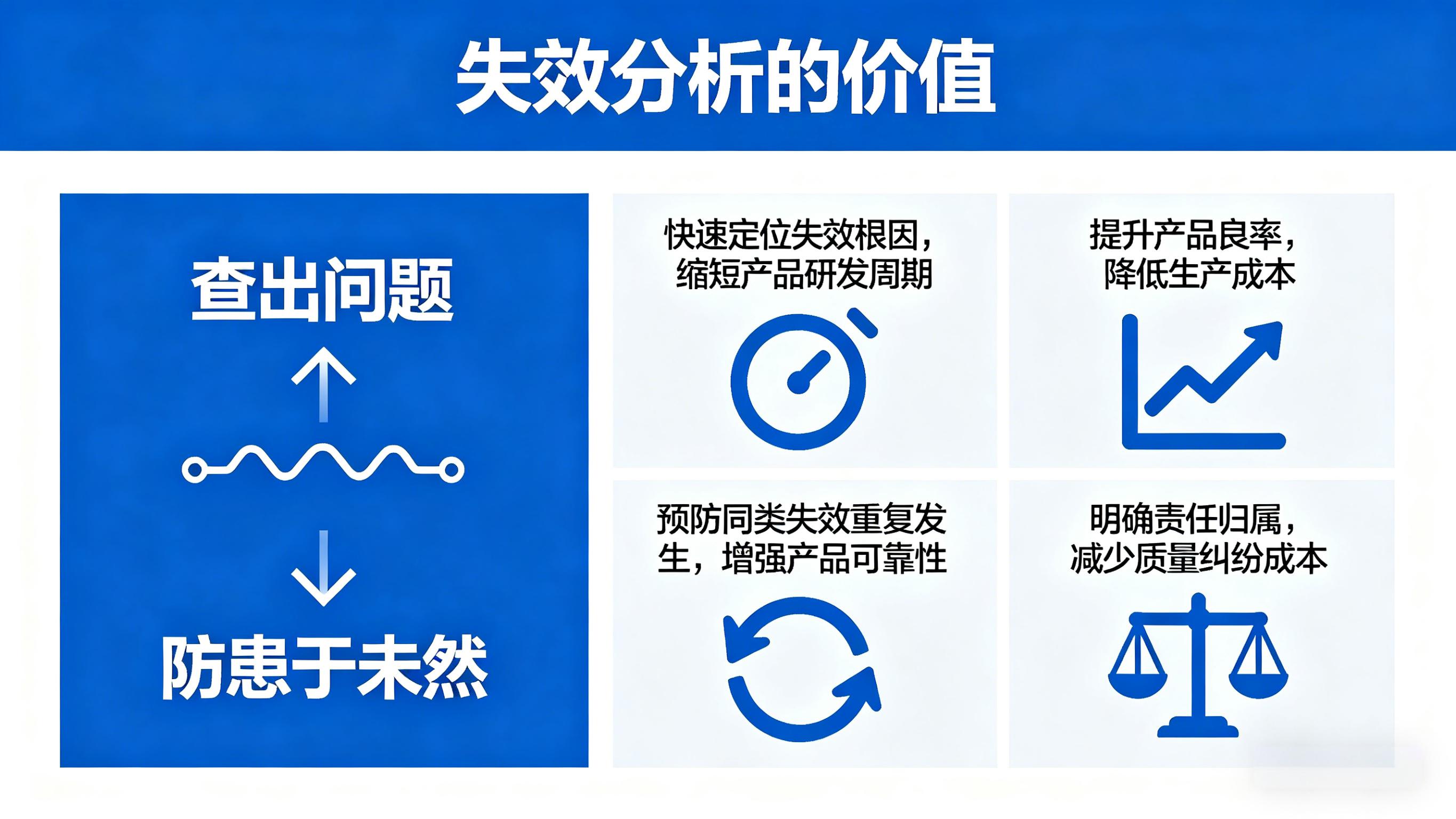 失效分析的价值

查出问题

防患于未然

快速定位失效根因，缩短产品研发周期

提升产品良率，降低生产成本

预防同类失效重复发生，增强产品可靠性

明确责任归属，减少质量纠纷成本